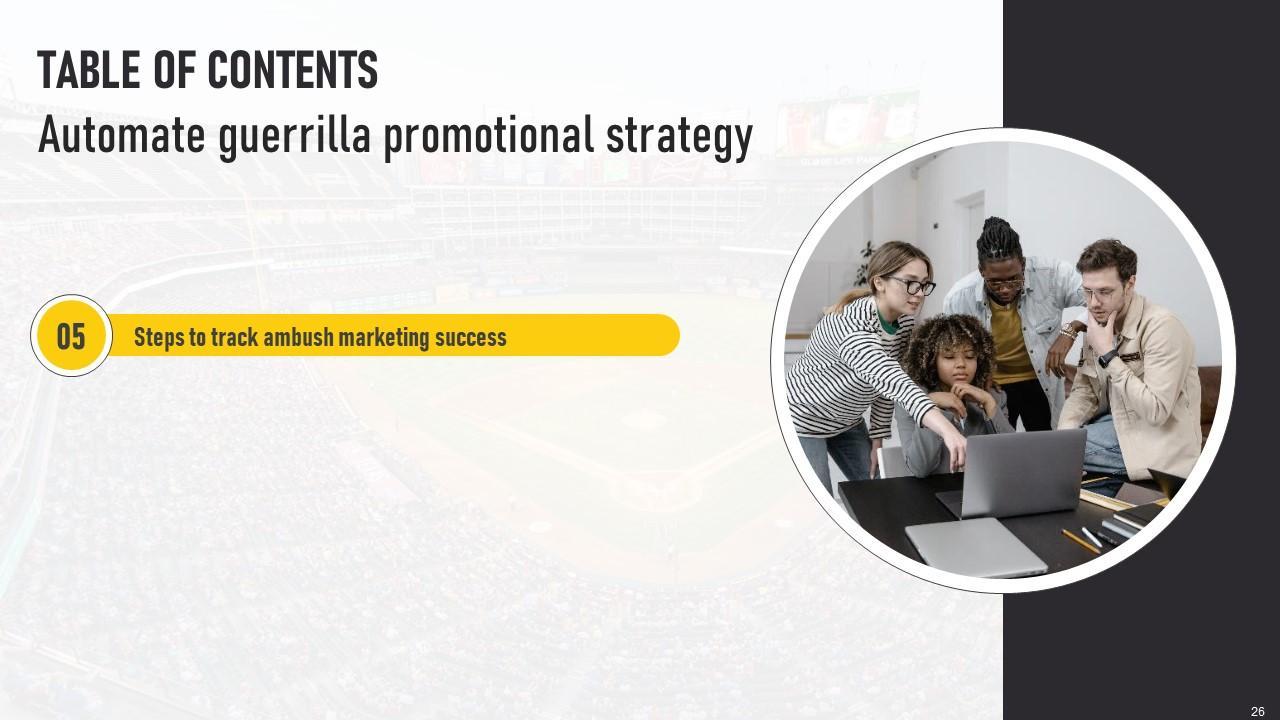 TABLE OF CONTENTS
Automate guerrilla promotional strategy

05
Steps to track ambush marketing success

26